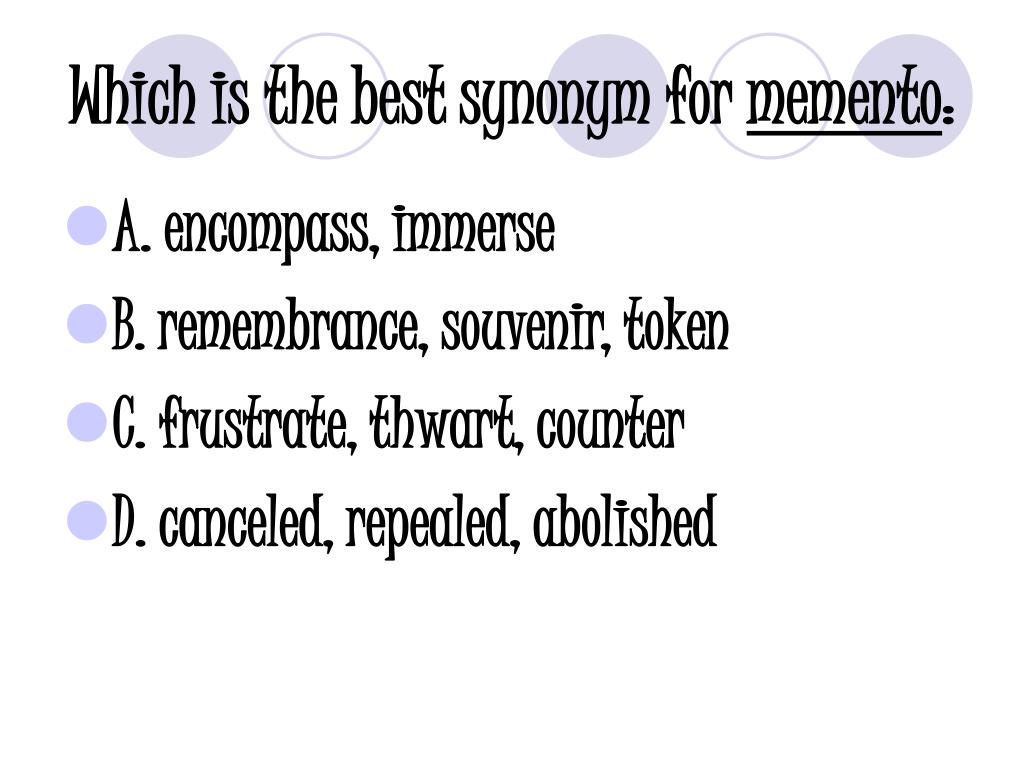 Which is the best synonym for memento:

A. encompass, immerse

B. remembrance, souvenir, token

C. frustrate, thwart, counter

D. canceled, repealed, abolished